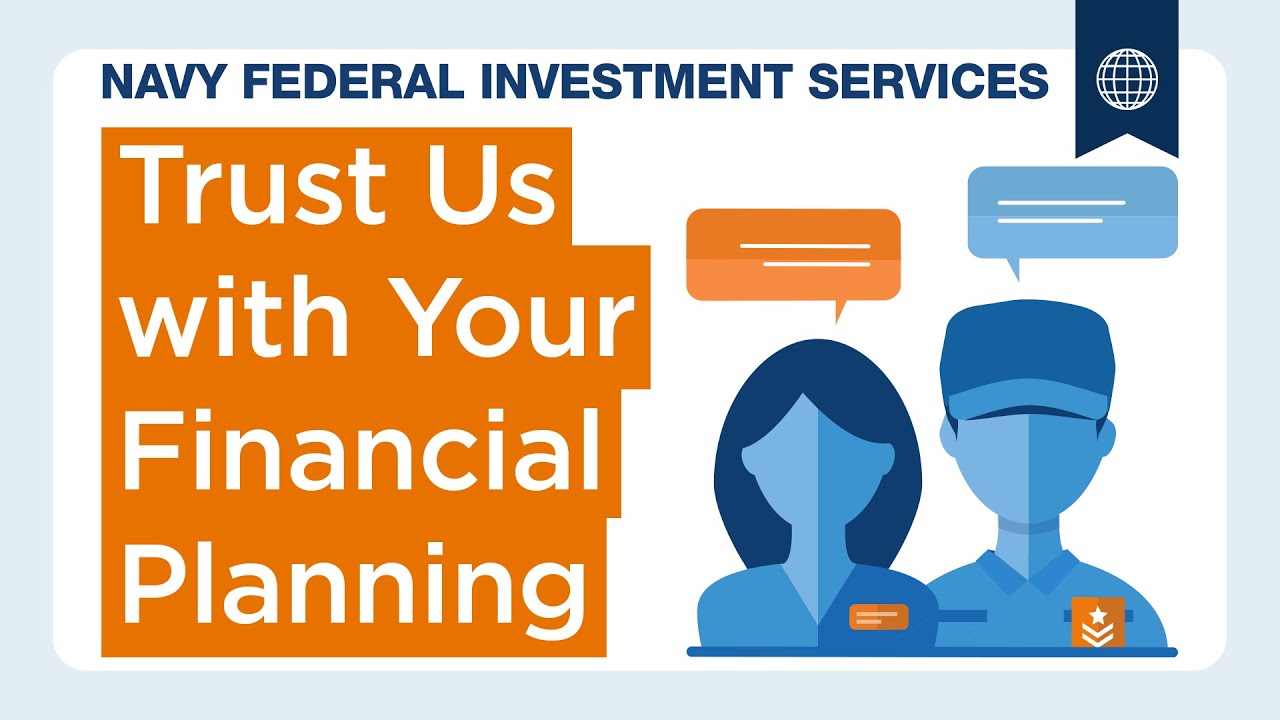 NAVY FEDERAL INVESTMENT SERVICES

Trust Us with Your Financial Planning